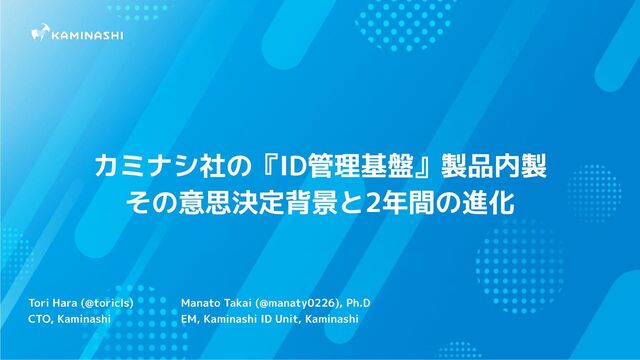 KAMINASHI

カミナシ社の『ID管理基盤』製品内製
その意思決定背景と2年間の進化

Tori Hara (@toricls)
CTO, Kaminashi

Manato Takai (@manaty0226), Ph.D
EM, Kaminashi ID Unit, Kaminashi